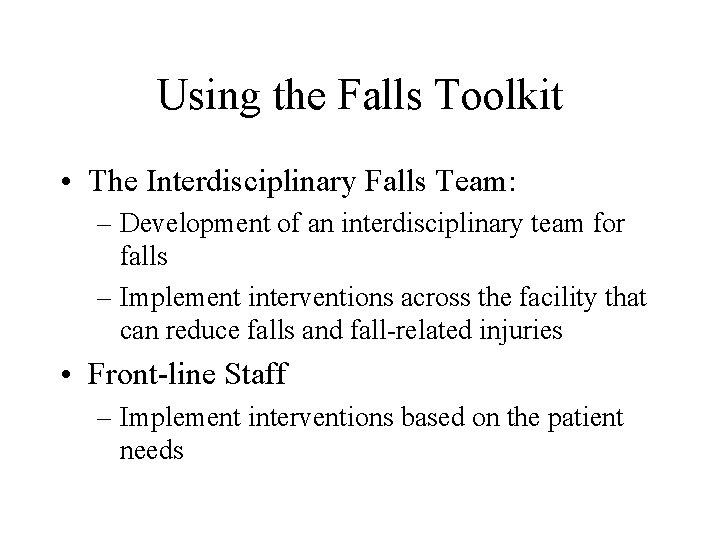 Using the Falls Toolkit

• The Interdisciplinary Falls Team:
  – Development of an interdisciplinary team for falls
  – Implement interventions across the facility that can reduce falls and fall-related injuries
• Front-line Staff
  – Implement interventions based on the patient needs